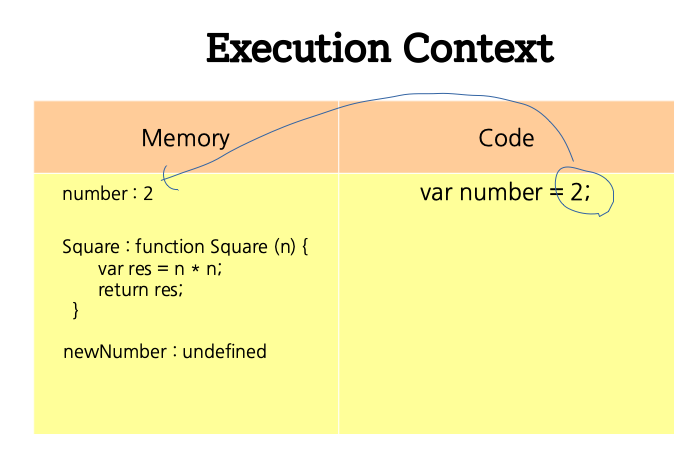 Execution Context

| Memory | Code |
|---|---|
| number : 2<br><br>Square : function Square (n) {<br>var res = n * n;<br>return res;<br>}<br><br>newNumber : undefined | var number = 2; |